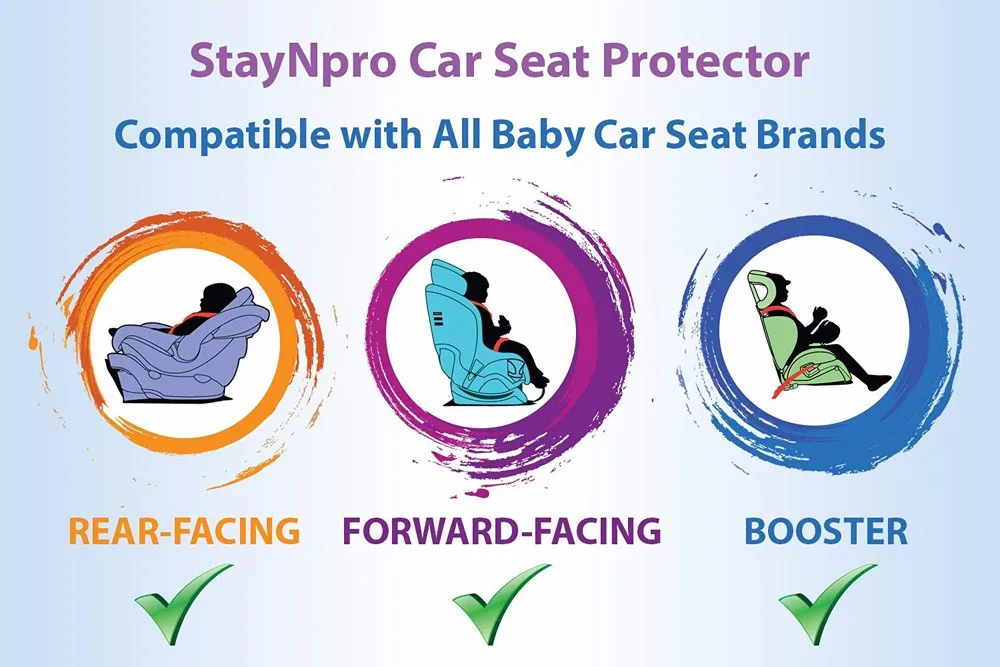 StayNpro Car Seat Protector

Compatible with All Baby Car Seat Brands

REAR-FACING

FORWARD-FACING

BOOSTER